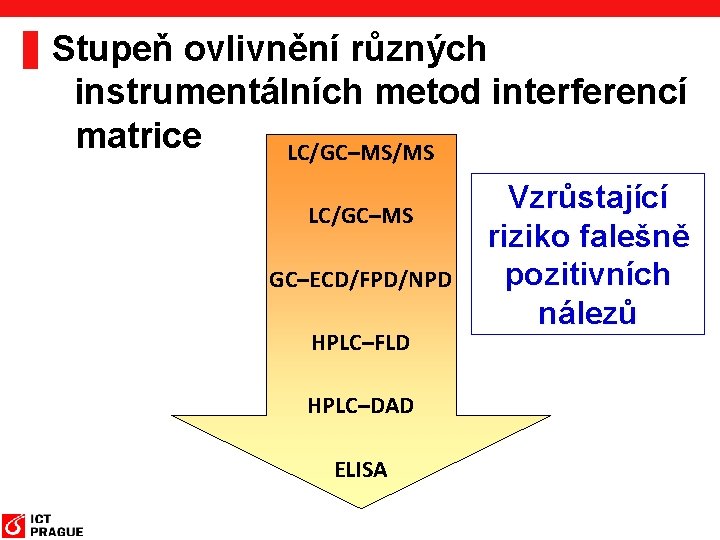 Stupeň ovlivnění různých instrumentálních metod interferencí matrice

LC/GC–MS/MS

LC/GC–MS

GC–ECD/FPD/NPD

HPLC–FLD

HPLC–DAD

ELISA

Vzrůstající riziko falešně pozitivních nálezů

ICT PRAGUE